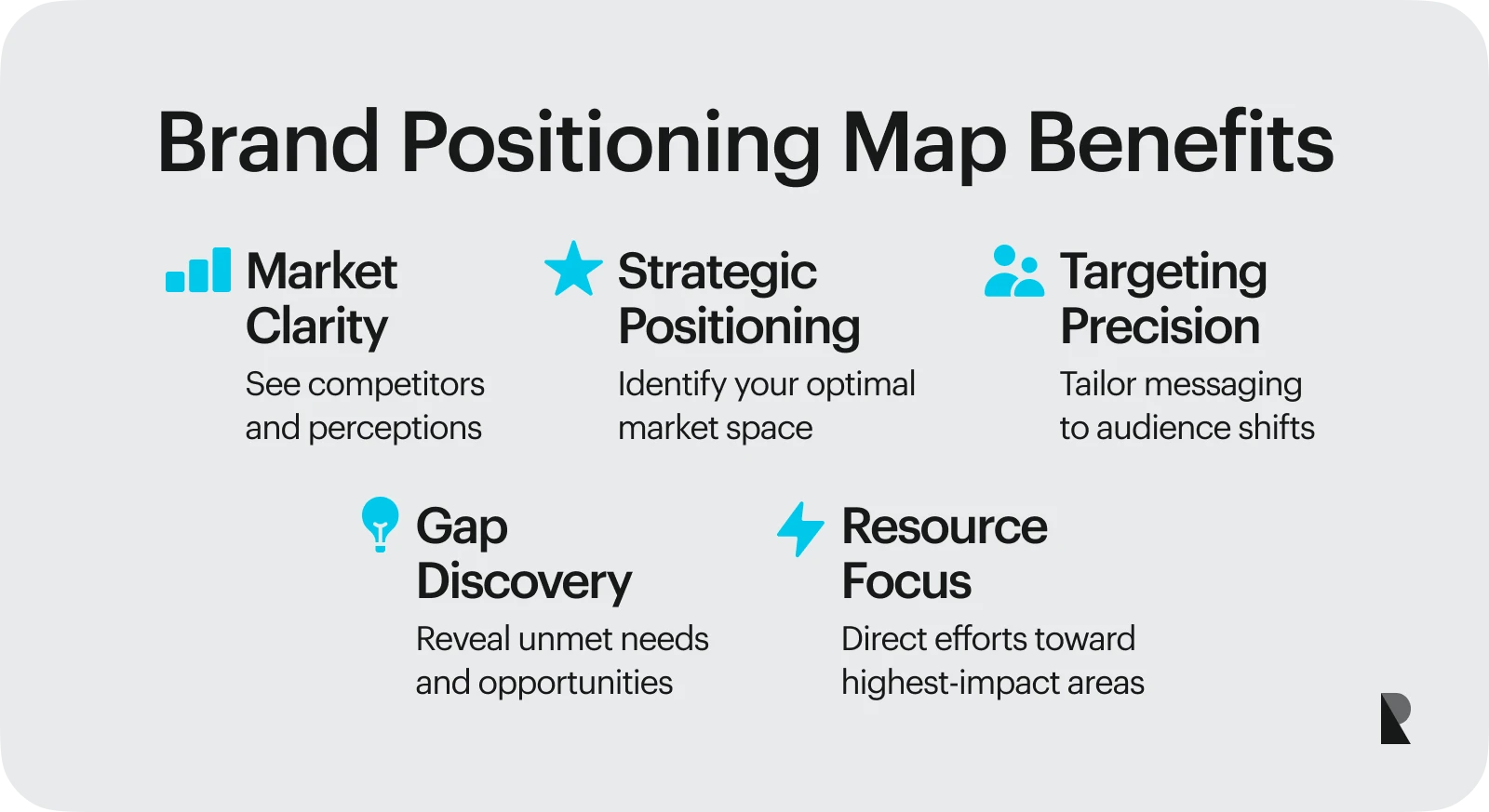 Brand Positioning Map Benefits

Market Clarity
See competitors and perceptions

Strategic Positioning
Identify your optimal market space

Targeting Precision
Tailor messaging to audience shifts

Gap Discovery
Reveal unmet needs and opportunities

Resource Focus
Direct efforts toward highest-impact areas